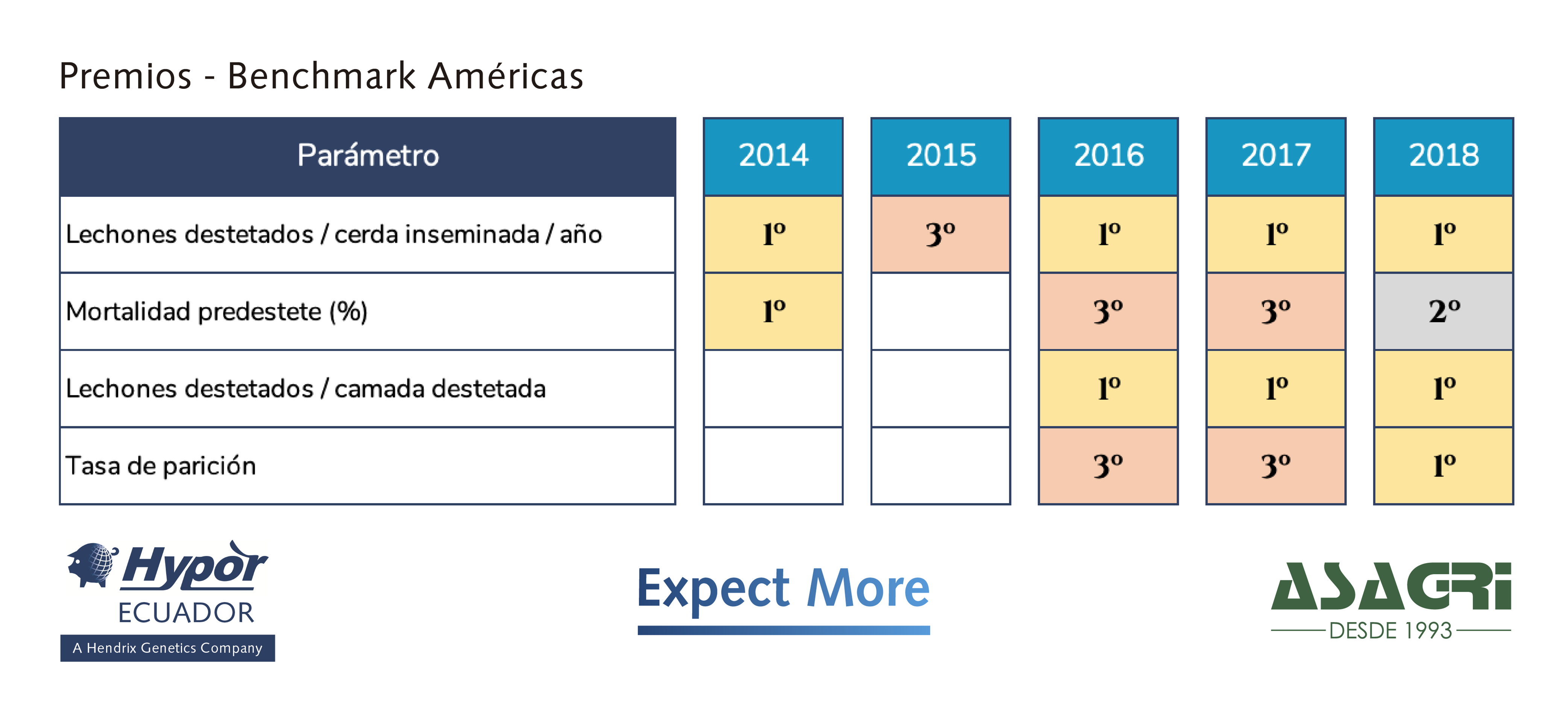 Premios - Benchmark Américas

| Parámetro | 2014 | 2015 | 2016 | 2017 | 2018 |
|---|---|---|---|---|---|
| Lechones destetados / cerda inseminada / año | 1º | 3º | 1º | 1º | 1º |
| Mortalidad predestete (%) | 1º | | 3º | 3º | 2º |
| Lechones destetados / camada destetada | | | 1º | 1º | 1º |
| Tasa de parición | | | 3º | 3º | 1º |

Hypor ECUADOR
A Hendrix Genetics Company

Expect More

ASAGRI
DESDE 1993